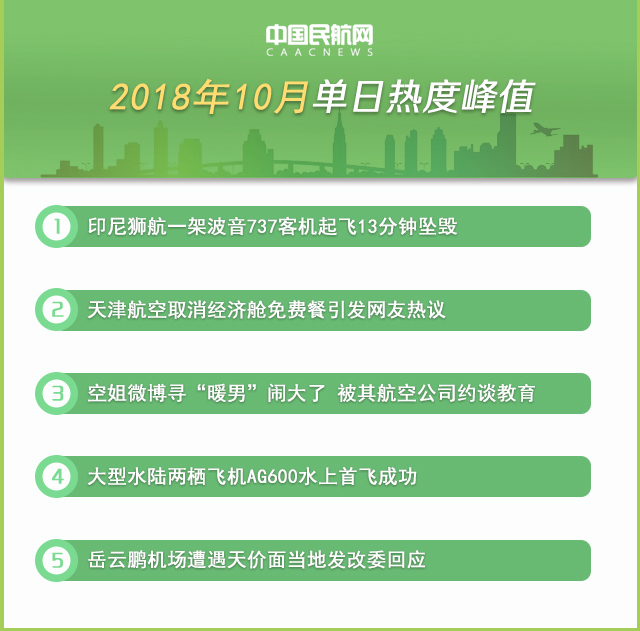 中国民航网
CAACNEWS

2018年10月单日热度峰值

1 印尼狮航一架波音737客机起飞13分钟坠毁

2 天津航空取消经济舱免费餐引发网友热议

3 空姐微博寻“暖男”闹大了 被其航空公司约谈教育

4 大型水陆两栖飞机AG600水上首飞成功

5 岳云鹏机场遭遇天价面当地发改委回应